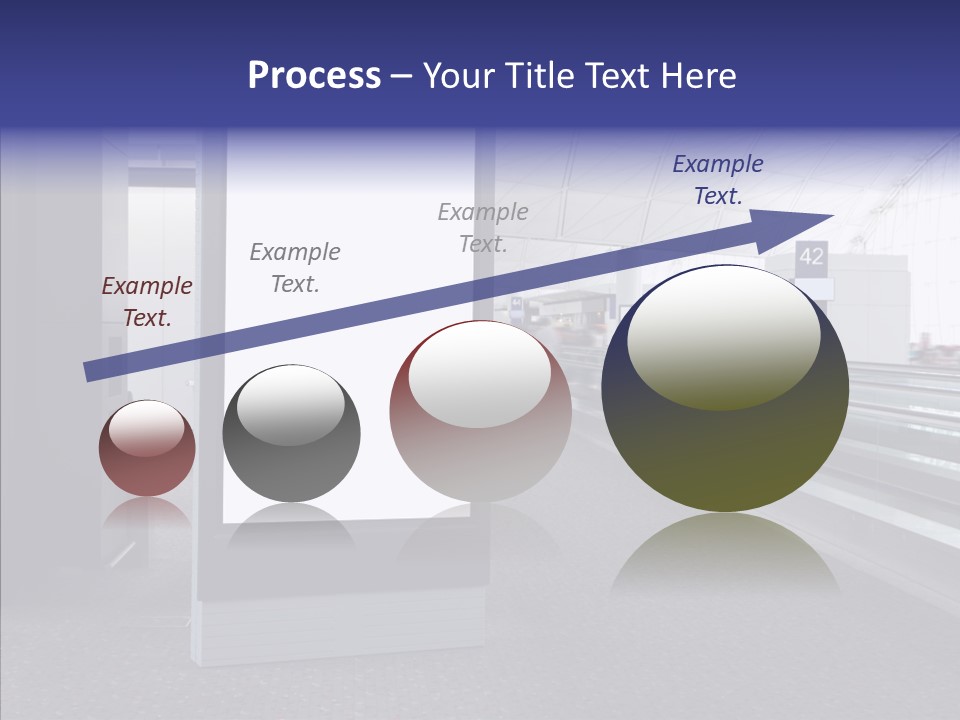 Process – Your Title Text Here

Example Text.

Example Text.

Example Text.

Example Text.

42